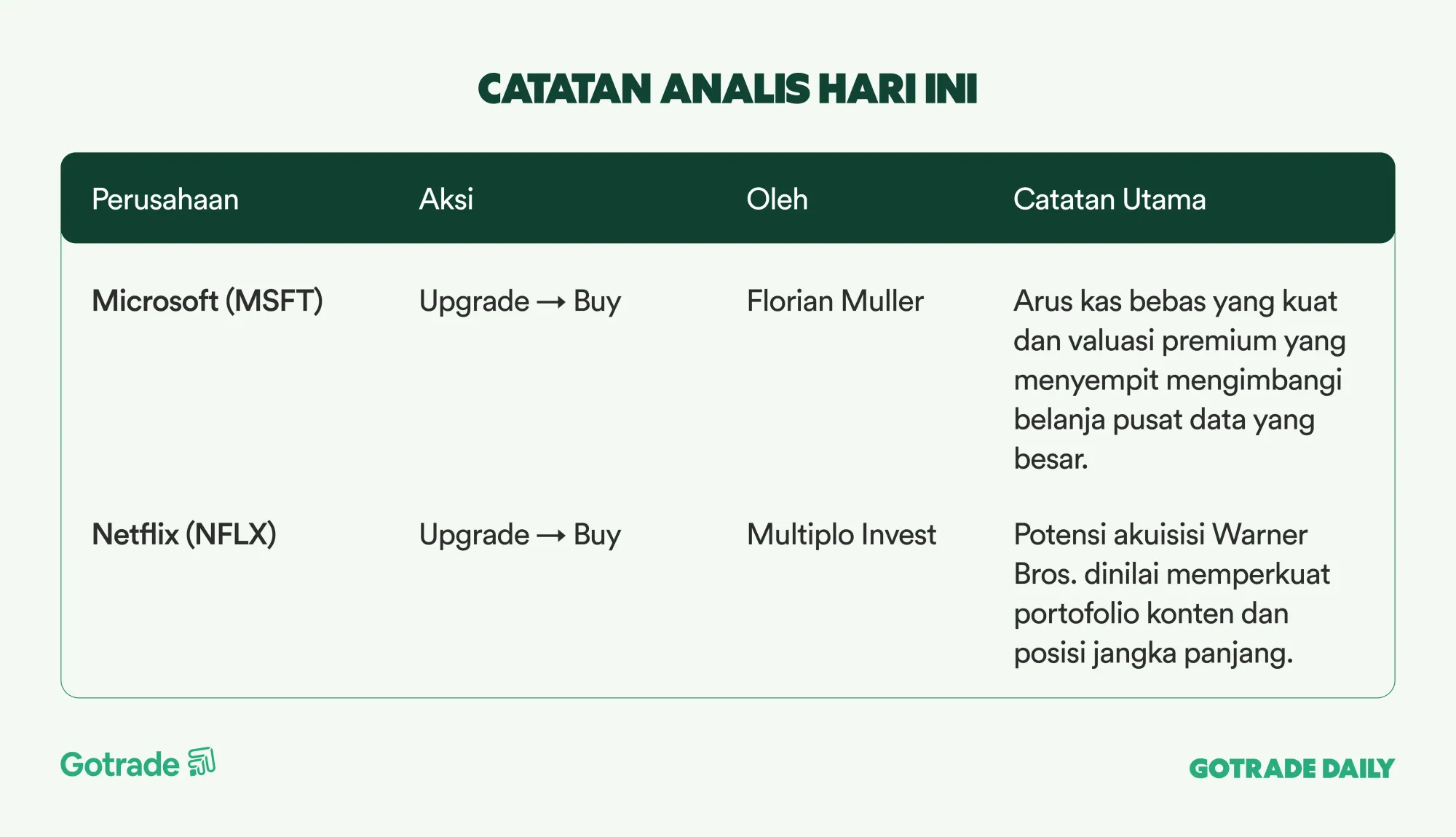 CATATAN ANALIS HARI INI

| Perusahaan | Aksi | Oleh | Catatan Utama |
|---|---|---|---|
| Microsoft (MSFT) | Upgrade → Buy | Florian Muller | Arus kas bebas yang kuat dan valuasi premium yang menyempit mengimbangi belanja pusat data yang besar. |
| Netflix (NFLX) | Upgrade → Buy | Multiplo Invest | Potensi akuisisi Warner Bros. dinilai memperkuat portofolio konten dan posisi jangka panjang. |

Gotrade

GOTRADE DAILY